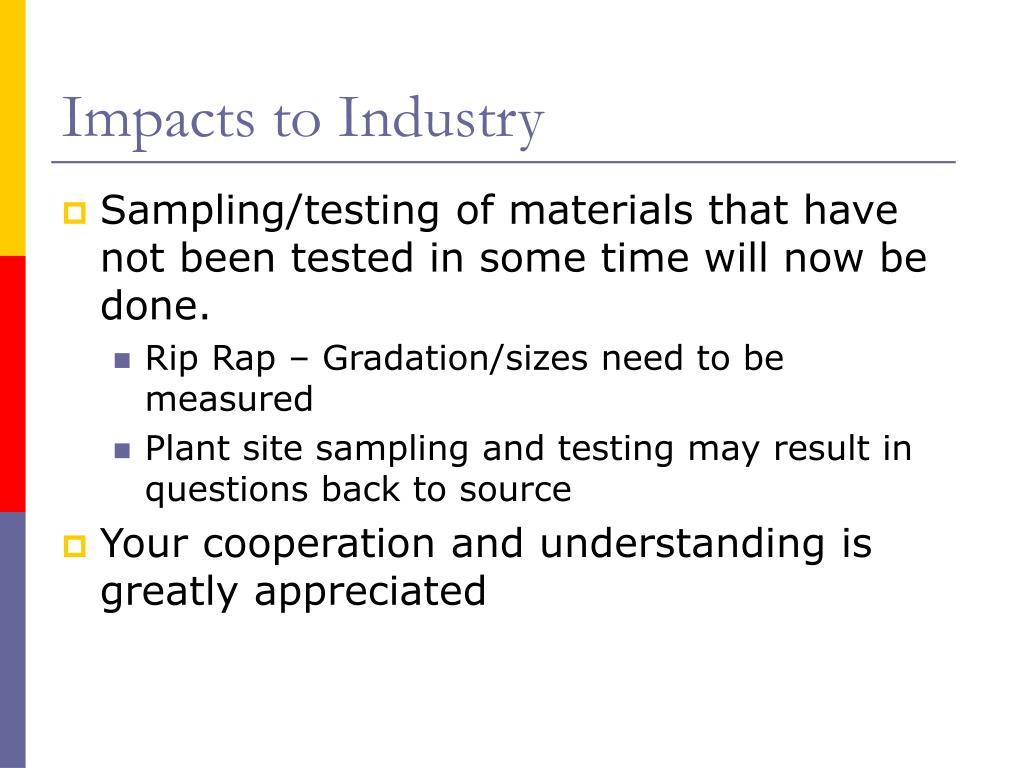 Impacts to Industry

Sampling/testing of materials that have not been tested in some time will now be done.

Rip Rap – Gradation/sizes need to be measured

Plant site sampling and testing may result in questions back to source

Your cooperation and understanding is greatly appreciated